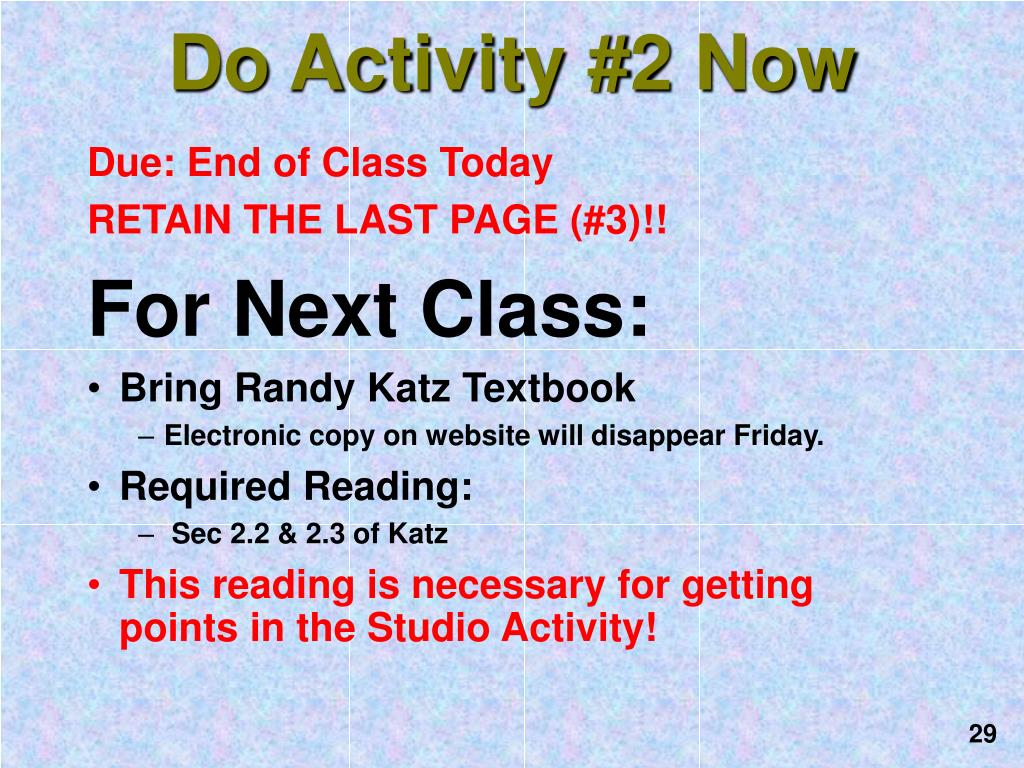 Do Activity #2 Now

Due: End of Class Today

RETAIN THE LAST PAGE (#3)!!

For Next Class:

• Bring Randy Katz Textbook
– Electronic copy on website will disappear Friday.
• Required Reading:
– Sec 2.2 & 2.3 of Katz
• This reading is necessary for getting points in the Studio Activity!

29